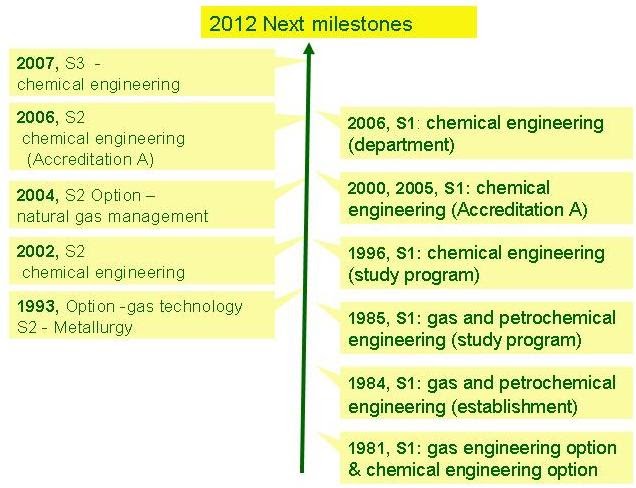 2012 Next milestones

2007, S3 -
chemical engineering

2006, S2
chemical engineering
(Accreditation A)

2004, S2 Option –
natural gas management

2002, S2
chemical engineering

1993, Option -gas technology
S2 - Metallurgy

2006, S1: chemical engineering (department)

2000, 2005, S1: chemical engineering (Accreditation A)

1996, S1: chemical engineering (study program)

1985, S1: gas and petrochemical engineering (study program)

1984, S1: gas and petrochemical engineering (establishment)

1981, S1: gas engineering option & chemical engineering option